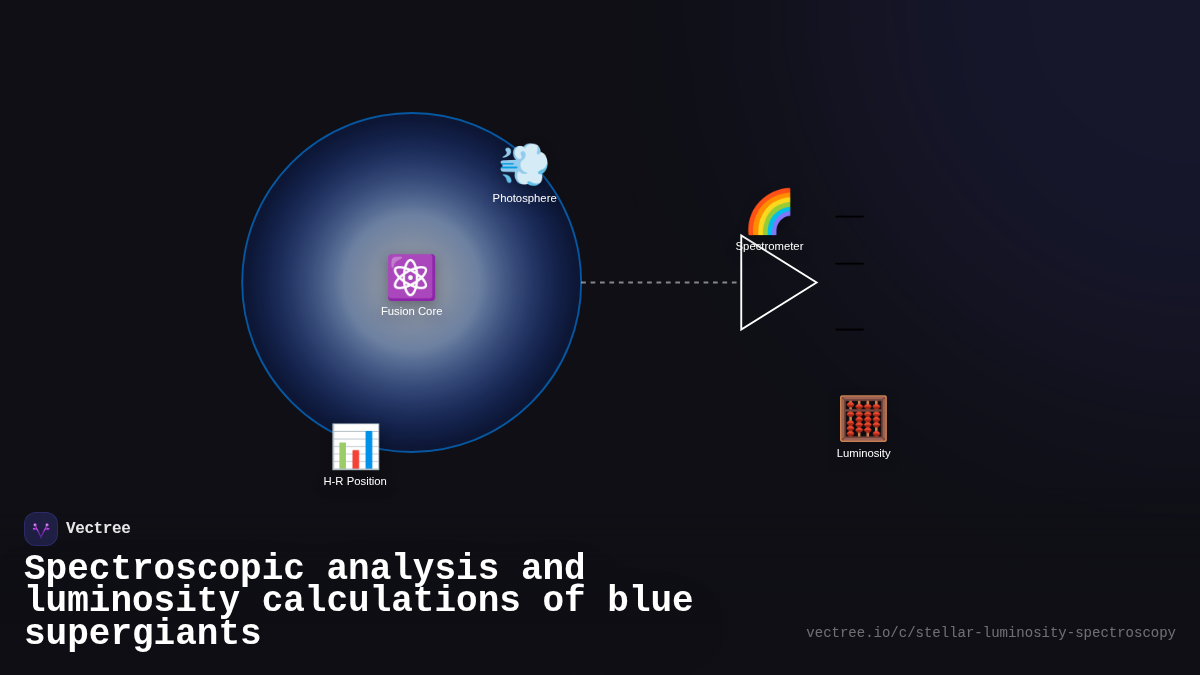 Photosphere

Spectrometer

Fusion Core

H-R Position

Luminosity

Vectree

Spectroscopic analysis and luminosity calculations of blue supergiants

vectree.io/c/stellar-luminosity-spectroscopy